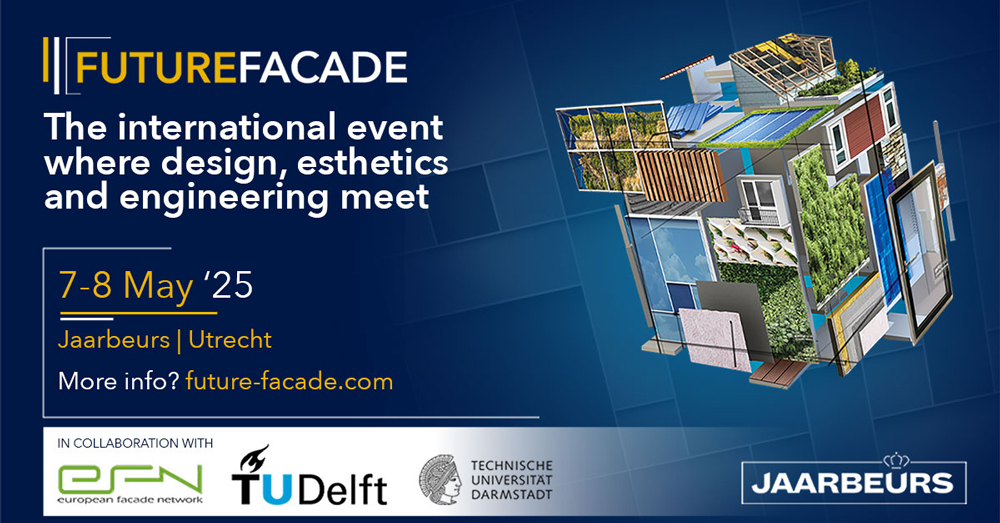 FUTUREFACADE

The international event where design, esthetics and engineering meet

7-8 May '25

Jaarbeurs | Utrecht

More info? future-facade.com

IN COLLABORATION WITH

efn european facade network

TUDelft

TECHNISCHE UNIVERSITÄT DARMSTADT

JAARBEURS